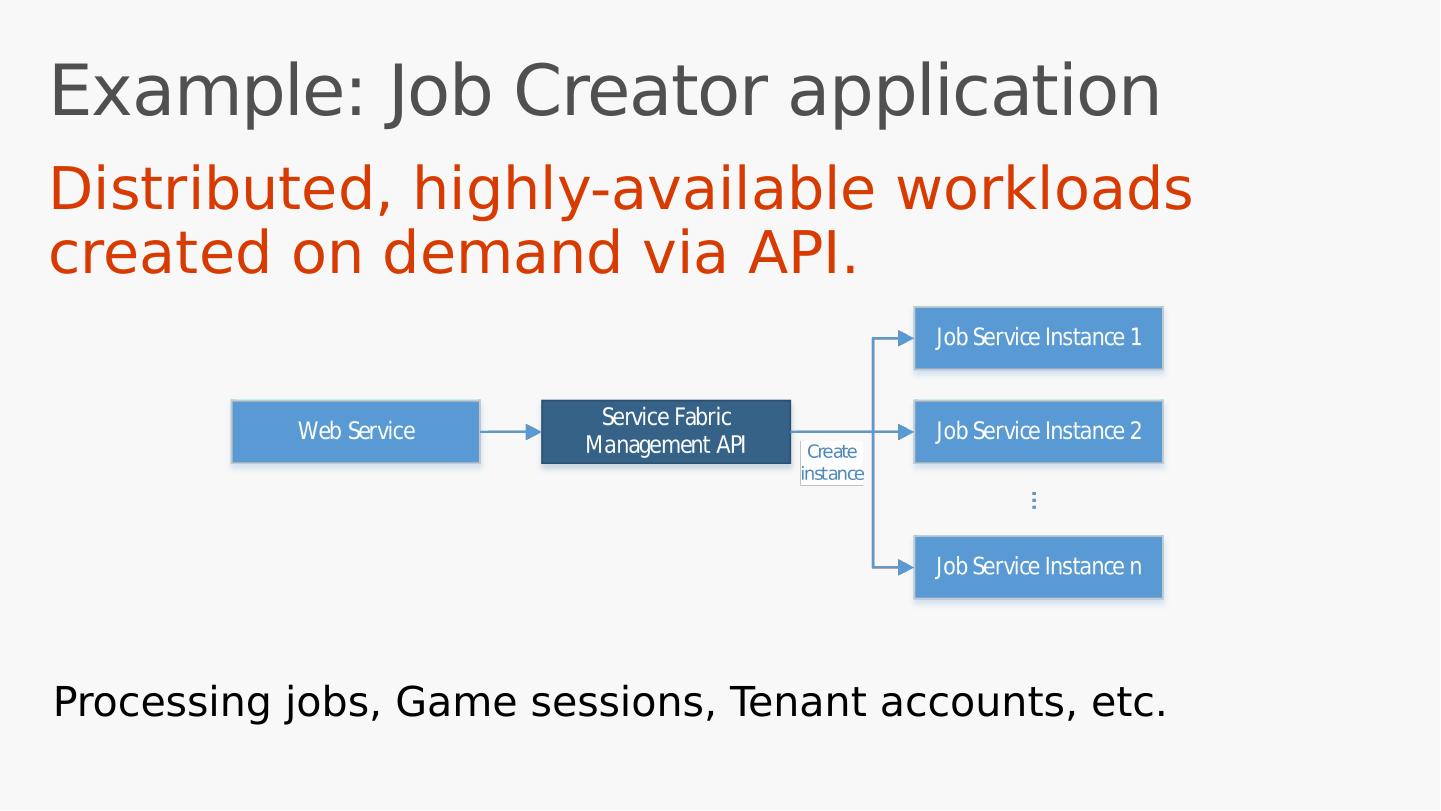 Example: Job Creator application

Distributed, highly-available workloads created on demand via API.

Web Service

Service Fabric Management API

Create instance

Job Service Instance 1

Job Service Instance 2

⋮

Job Service Instance n

Processing jobs, Game sessions, Tenant accounts, etc.